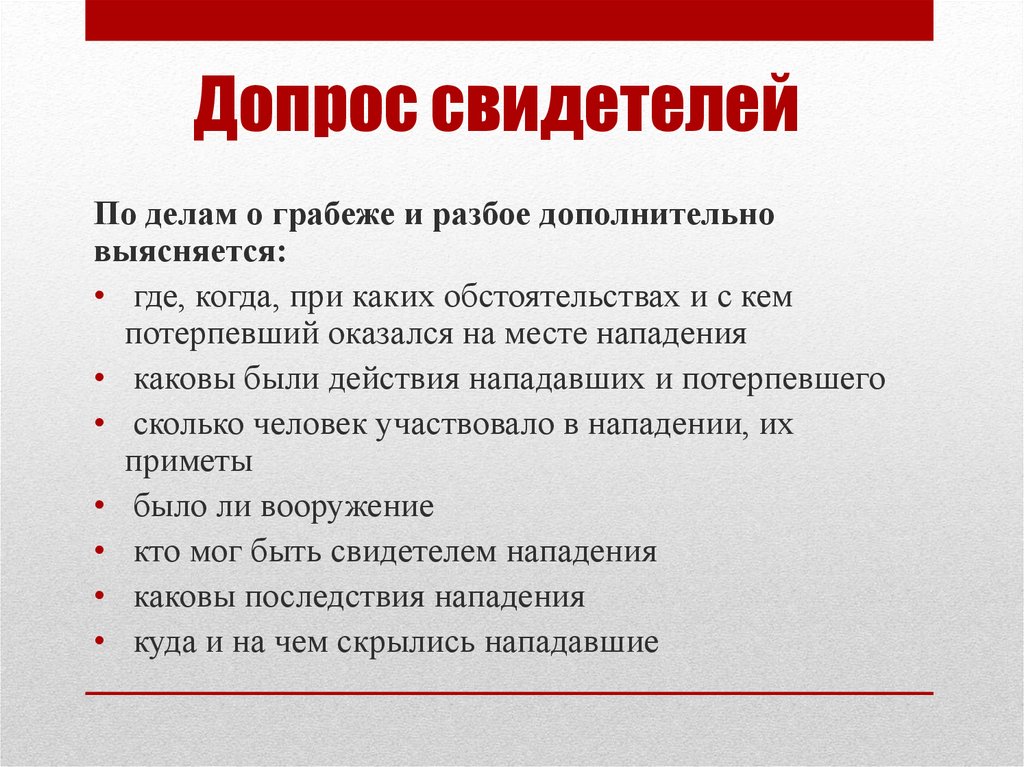 Допрос свидетелей

По делам о грабеже и разбое дополнительно выясняется:

• где, когда, при каких обстоятельствах и с кем потерпевший оказался на месте нападения
• каковы были действия нападавших и потерпевшего
• сколько человек участвовало в нападении, их приметы
• было ли вооружение
• кто мог быть свидетелем нападения
• каковы последствия нападения
• куда и на чем скрылись нападавшие